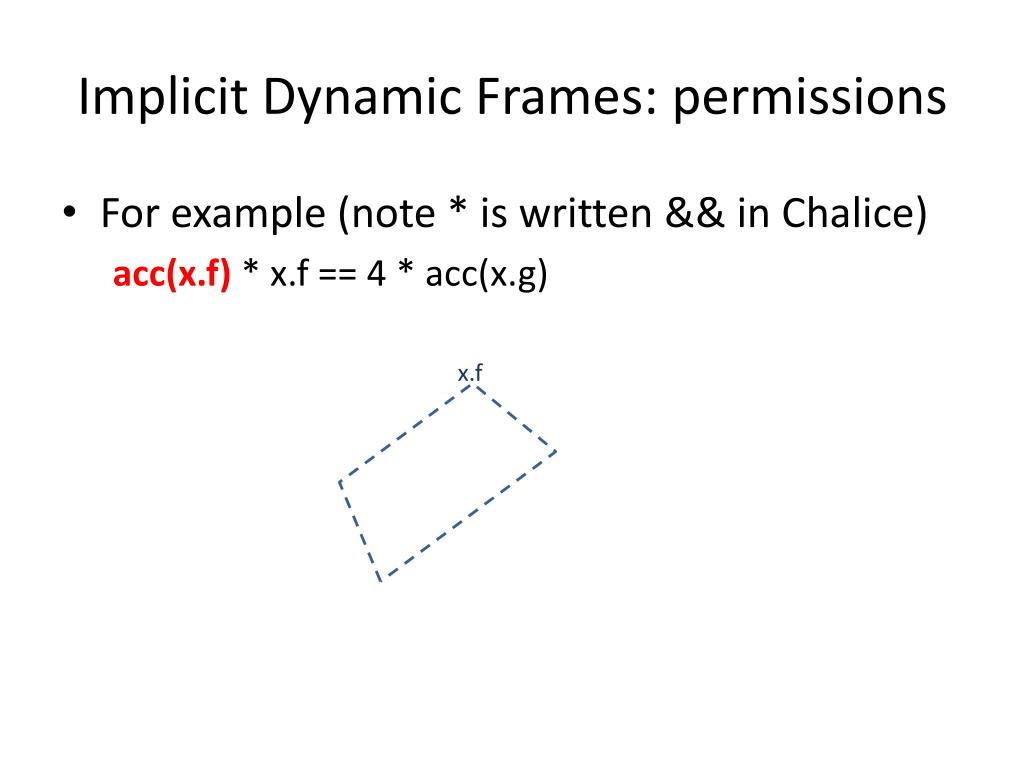 Implicit Dynamic Frames: permissions

• For example (note * is written && in Chalice)
acc(x.f) * x.f == 4 * acc(x.g)

x.f